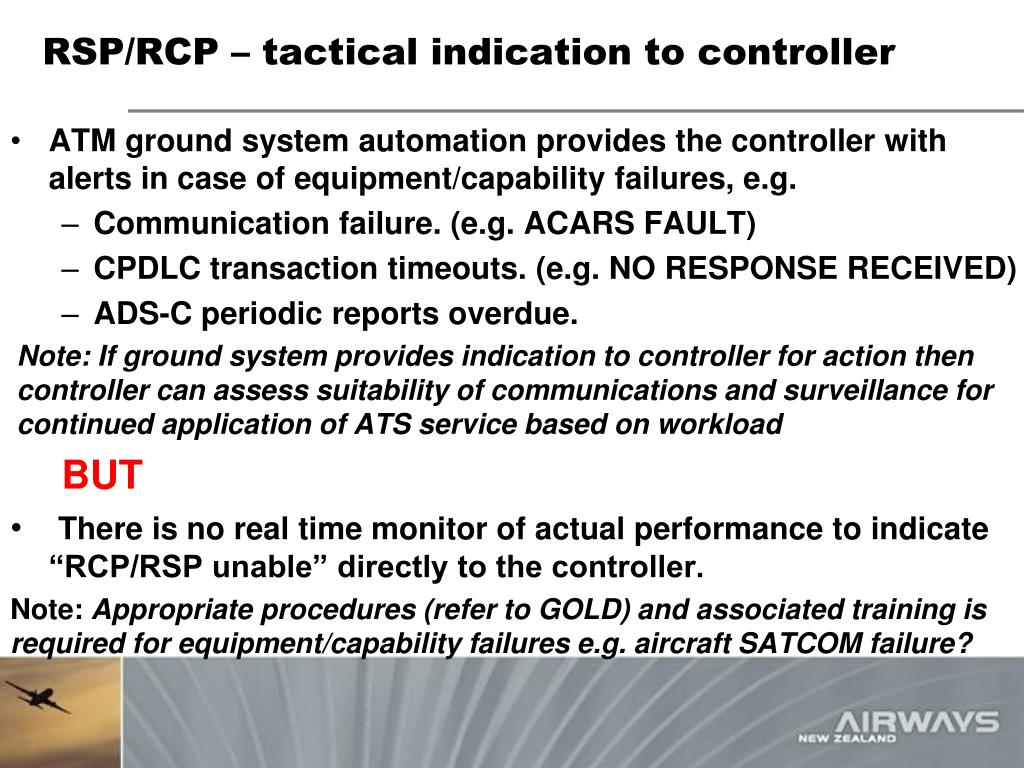 RSP/RCP – tactical indication to controller

• ATM ground system automation provides the controller with alerts in case of equipment/capability failures, e.g.
– Communication failure. (e.g. ACARS FAULT)
– CPDLC transaction timeouts. (e.g. NO RESPONSE RECEIVED)
– ADS-C periodic reports overdue.

Note: If ground system provides indication to controller for action then controller can assess suitability of communications and surveillance for continued application of ATS service based on workload

BUT

• There is no real time monitor of actual performance to indicate “RCP/RSP unable” directly to the controller.

Note: Appropriate procedures (refer to GOLD) and associated training is required for equipment/capability failures e.g. aircraft SATCOM failure?

AIRWAYS
NEW ZEALAND